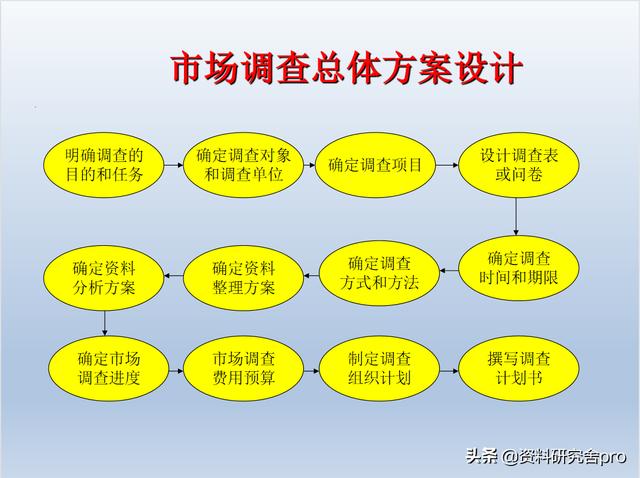 市场调查总体方案设计

明确调查的目的和任务

确定调查对象和调查单位

确定调查项目

设计调查表或问卷

确定调查时间和期限

确定调查方式和方法

确定资料整理方案

确定资料分析方案

确定市场调查进度

市场调查费用预算

制定调查组织计划

撰写调查计划书

头条 @资料研究舍pro